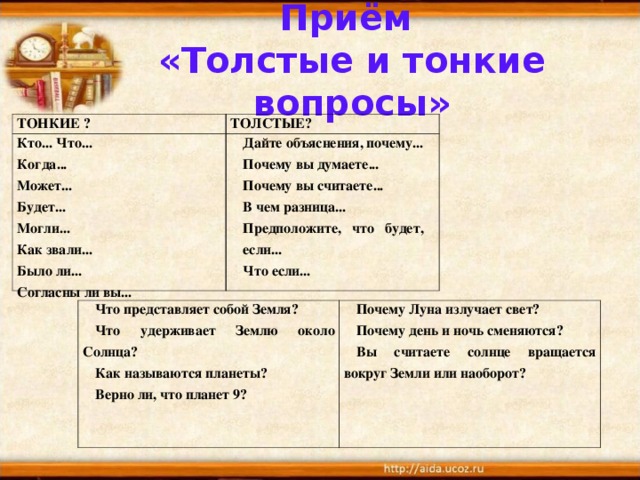 Приём
«Толстые и тонкие вопросы»

| ТОНКИЕ ? | ТОЛСТЫЕ? |
|---|---|
| Кто... Что... Когда... Может... Будет... Могли... Как звали... Было ли... Согласны ли вы... | Дайте объяснения, почему... Почему вы думаете... Почему вы считаете... В чем разница... Предположите, что будет, если... Что если... |

| | |
|---|---|
| Что представляет собой Земля? Что удерживает Землю около Солнца? Как называются планеты? Верно ли, что планет 9? | Почему Луна излучает свет? Почему день и ночь сменяются? Вы считаете солнце вращается вокруг Земли или наоборот? |

http://aida.ucoz.ru